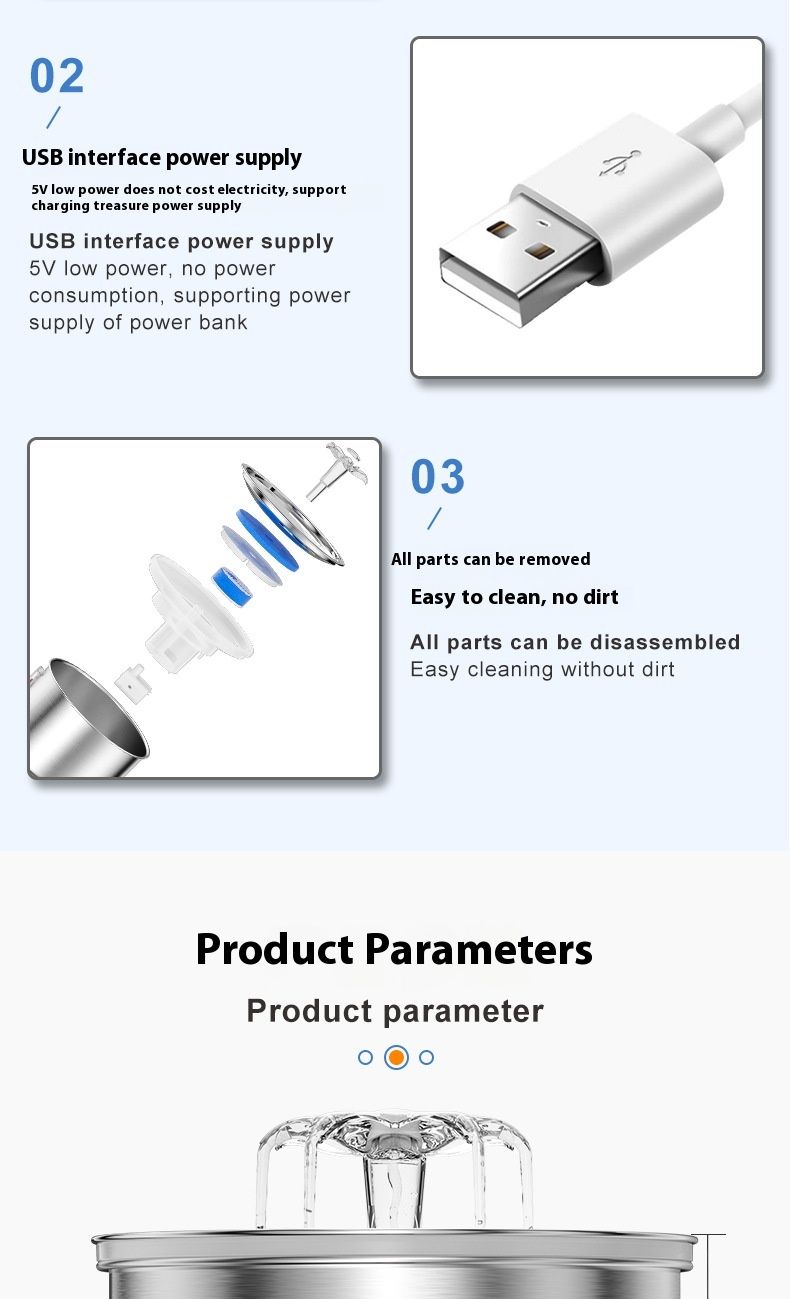 02

USB interface power supply

5V low power does not cost electricity, support charging treasure power supply

USB interface power supply
5V low power, no power consumption, supporting power supply of power bank

03

All parts can be removed

Easy to clean, no dirt

All parts can be disassembled
Easy cleaning without dirt

Product Parameters

Product parameter